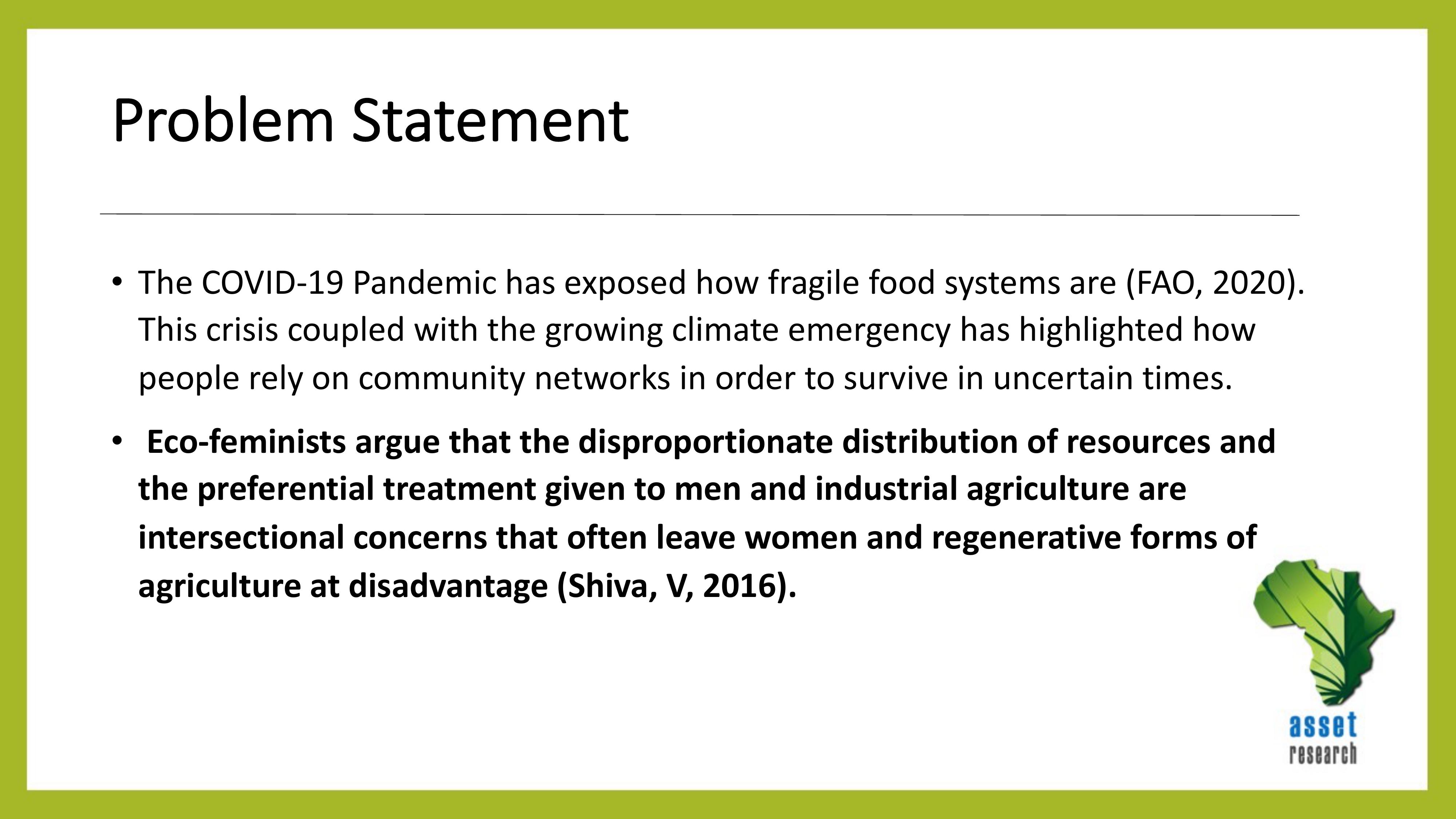 Problem Statement

• The COVID-19 Pandemic has exposed how fragile food systems are (FAO, 2020). This crisis coupled with the growing climate emergency has highlighted how people rely on community networks in order to survive in uncertain times.

• Eco-feminists argue that the disproportionate distribution of resources and the preferential treatment given to men and industrial agriculture are intersectional concerns that often leave women and regenerative forms of agriculture at disadvantage (Shiva, V, 2016).

asset
research